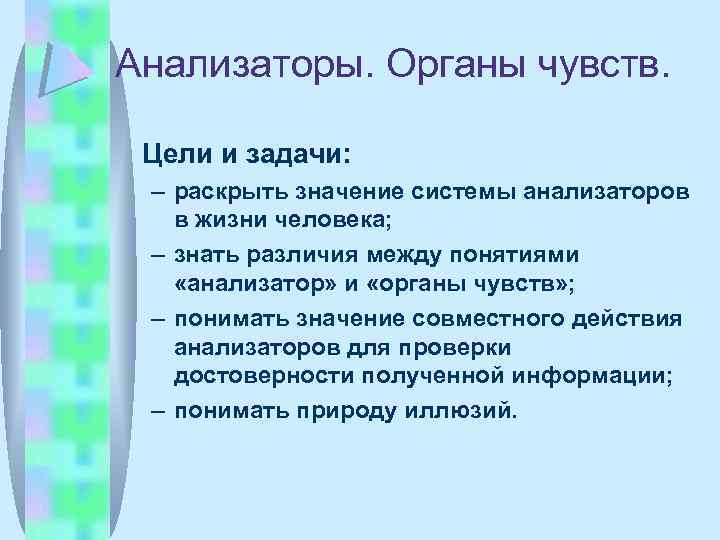 Анализаторы. Органы чувств.

Цели и задачи:

– раскрыть значение системы анализаторов в жизни человека;
– знать различия между понятиями «анализатор» и «органы чувств»;
– понимать значение совместного действия анализаторов для проверки достоверности полученной информации;
– понимать природу иллюзий.